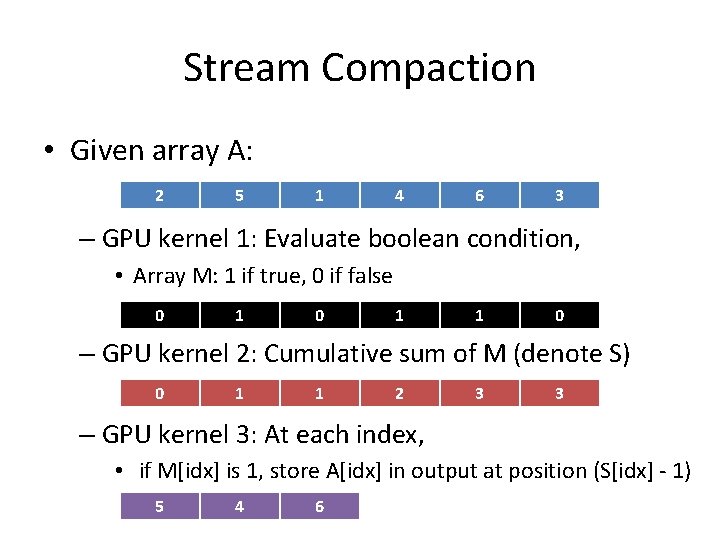 Stream Compaction

• Given array A:

| 2 | 5 | 1 | 4 | 6 | 3 |
|---|---|---|---|---|---|

– GPU kernel 1: Evaluate boolean condition,

• Array M: 1 if true, 0 if false

| 0 | 1 | 0 | 1 | 1 | 0 |
|---|---|---|---|---|---|

– GPU kernel 2: Cumulative sum of M (denote S)

| 0 | 1 | 1 | 2 | 3 | 3 |
|---|---|---|---|---|---|

– GPU kernel 3: At each index,

• if M[idx] is 1, store A[idx] in output at position (S[idx] - 1)

| 5 | 4 | 6 |
|---|---|---|